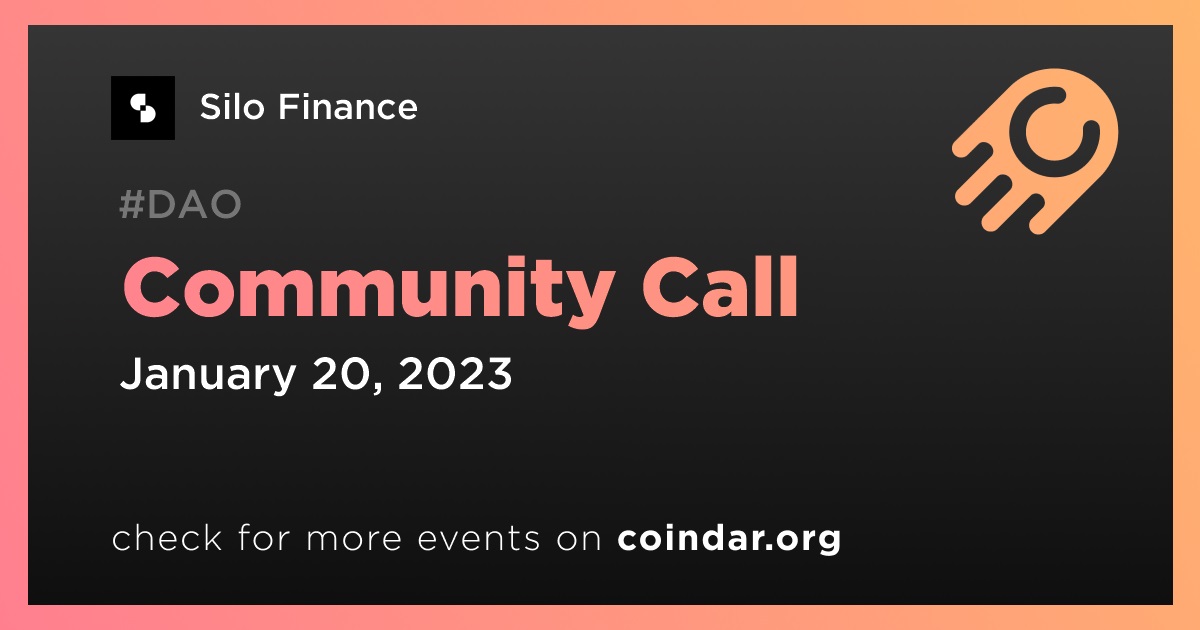 Silo Finance

#DAO

Community Call

January 20, 2023

check for more events on coindar.org